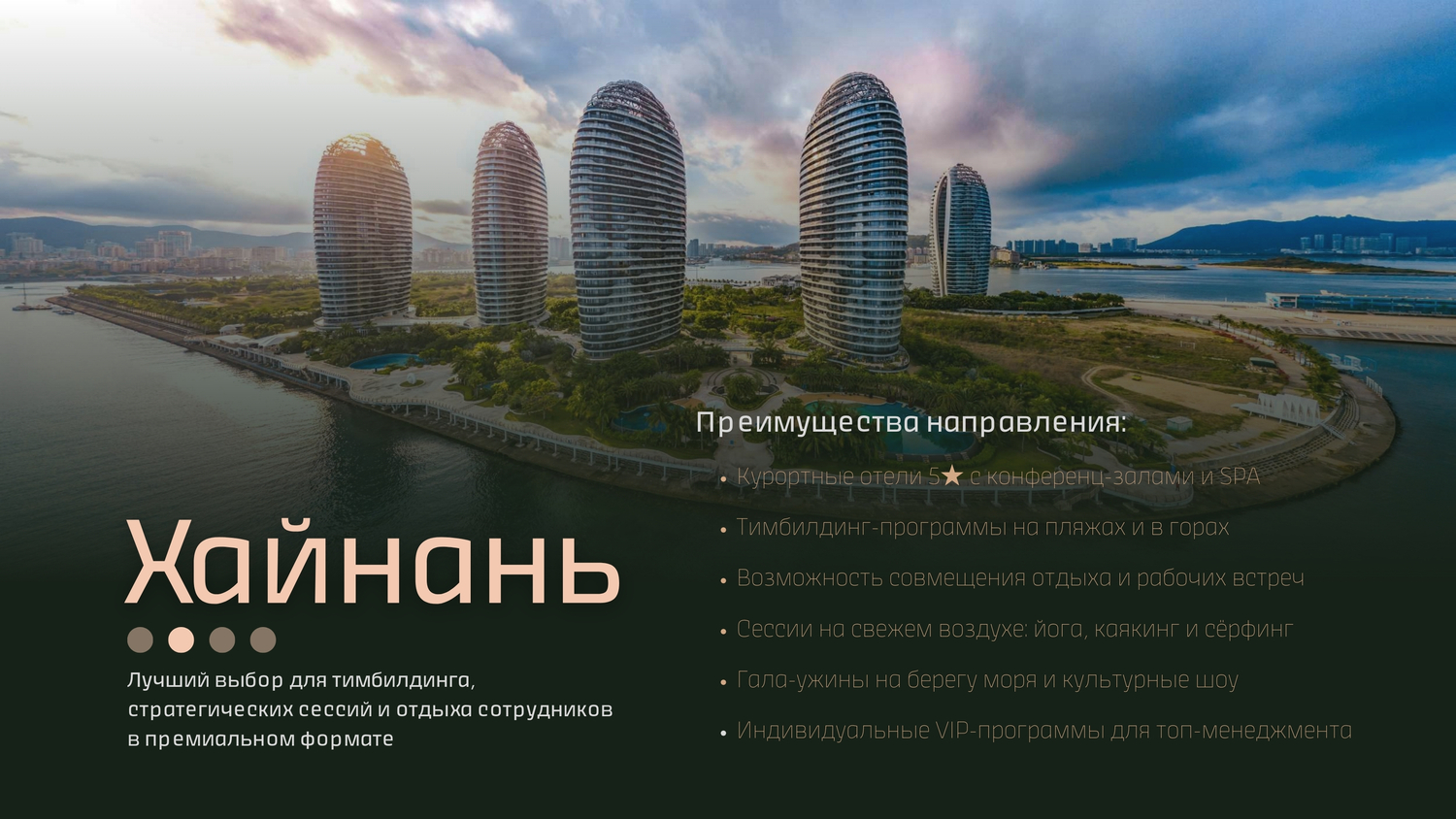 Хайнань

Лучший выбор для тимбилдинга, стратегических сессий и отдыха сотрудников в премиальном формате

Преимущества направления:

• Курортные отели 5★ с конференц-залами и SPA
• Тимбилдинг-программы на пляжах и в горах
• Возможность совмещения отдыха и рабочих встреч
• Сессии на свежем воздухе: йога, каякинг и сёрфинг
• Гала-ужины на берегу моря и культурные шоу
• Индивидуальные VIP-программы для топ-менеджмента